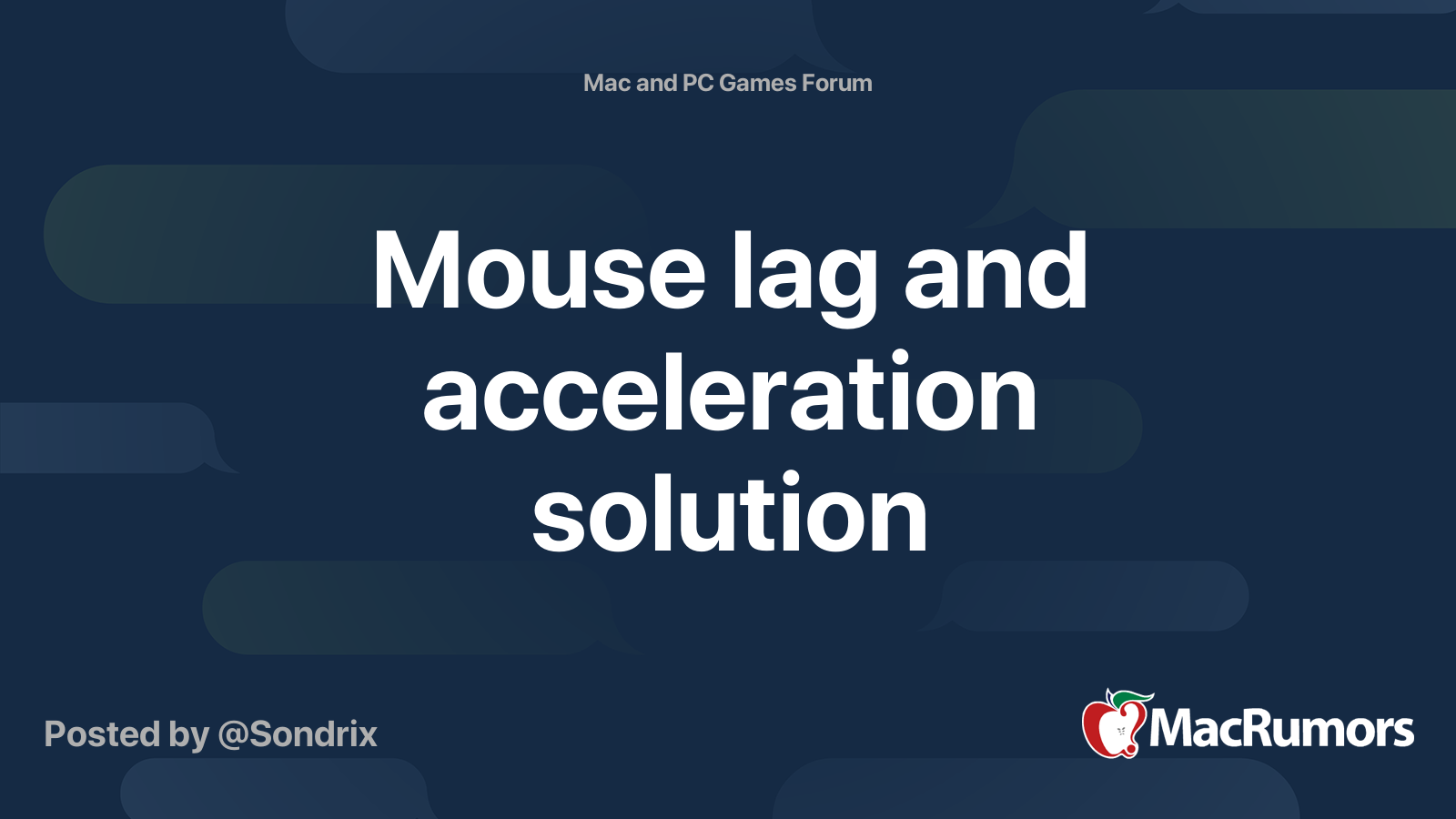 Mac and PC Games Forum

Mouse lag and acceleration solution

Posted by @Sondrix

MacRumors